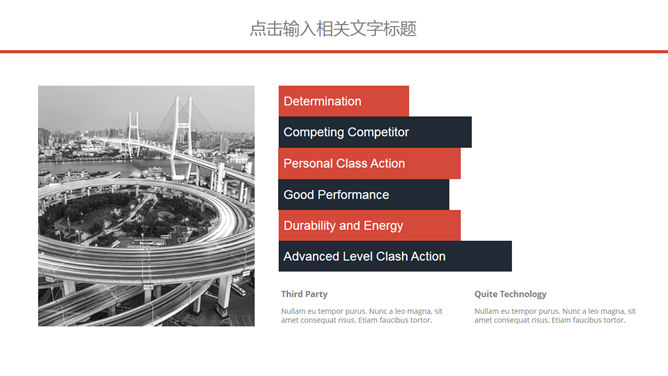 点击输入相关文字标题

Determination

Competing Competitor

Personal Class Action

Good Performance

Durability and Energy

Advanced Level Clash Action

Third Party

Nullam eu tempor purus. Nunc a leo magna, sit amet consequat risus. Etiam faucibus tortor.

Quite Technology

Nullam eu tempor purus. Nunc a leo magna, sit amet consequat risus. Etiam faucibus tortor.